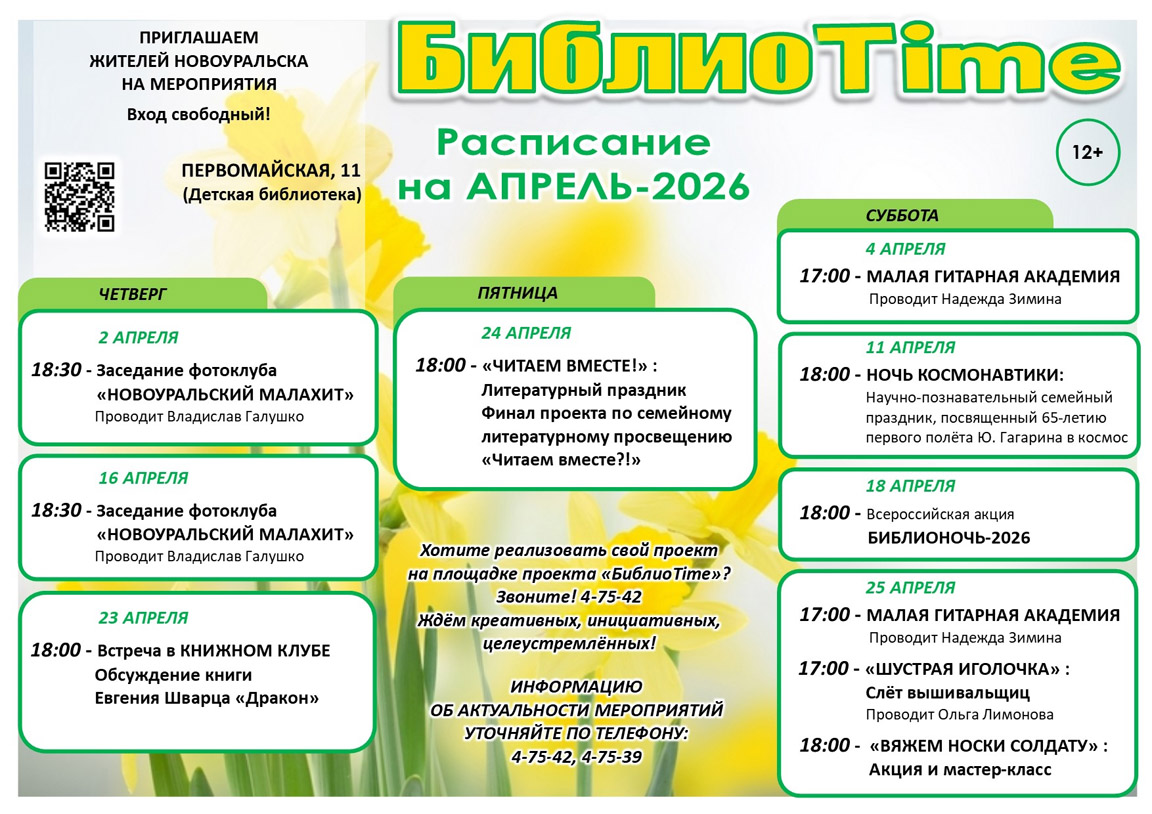 ПРИГЛАШАЕМ
ЖИТЕЛЕЙ НОВОУРАЛЬСКА
НА МЕРОПРИЯТИЯ

Вход свободный!

ПЕРВОМАЙСКАЯ, 11
(Детская библиотека)

БиблиоTime

Расписание
на АПРЕЛЬ-2026

12+

ЧЕТВЕРГ

2 АПРЕЛЯ
18:30 - Заседание фотоклуба «НОВОУРАЛЬСКИЙ МАЛАХИТ»
Проводит Владислав Галушко

16 АПРЕЛЯ
18:30 - Заседание фотоклуба «НОВОУРАЛЬСКИЙ МАЛАХИТ»
Проводит Владислав Галушко

23 АПРЕЛЯ
18:00 - Встреча в КНИЖНОМ КЛУБЕ
Обсуждение книги
Евгения Шварца «Дракон»

ПЯТНИЦА

24 АПРЕЛЯ
18:00 - «ЧИТАЕМ ВМЕСТЕ!» :
Литературный праздник
Финал проекта по семейному литературному просвещению «Читаем вместе?!»

Хотите реализовать свой проект на площадке проекта «БиблиоTime»?
Звоните! 4-75-42
Ждём креативных, инициативных, целеустремлённых!

ИНФОРМАЦИЮ
ОБ АКТУАЛЬНОСТИ МЕРОПРИЯТИЙ
УТОЧНЯЙТЕ ПО ТЕЛЕФОНУ:
4-75-42, 4-75-39

СУББОТА

4 АПРЕЛЯ
17:00 - МАЛАЯ ГИТАРНАЯ АКАДЕМИЯ
Проводит Надежда Зимина

11 АПРЕЛЯ
18:00 - НОЧЬ КОСМОНАВТИКИ:
Научно-познавательный семейный праздник, посвященный 65-летию первого полёта Ю. Гагарина в космос

18 АПРЕЛЯ
18:00 - Всероссийская акция
БИБЛИОНОЧЬ-2026

25 АПРЕЛЯ
17:00 - МАЛАЯ ГИТАРНАЯ АКАДЕМИЯ
Проводит Надежда Зимина

17:00 - «ШУСТРАЯ ИГОЛОЧКА» :
Слёт вышивальщиц
Проводит Ольга Лимонова

18:00 - «ВЯЖЕМ НОСКИ СОЛДАТУ» :
Акция и мастер-класс